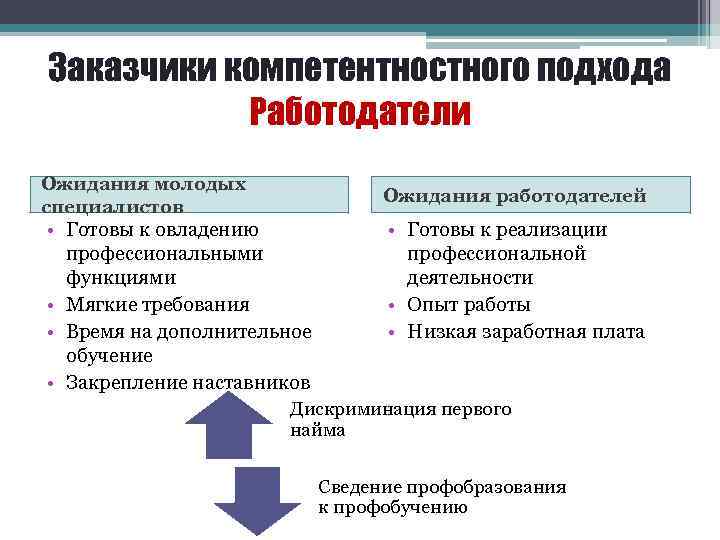 Заказчики компетентностного подхода
Работодатели

Ожидания молодых специалистов

• Готовы к овладению профессиональными функциями
• Мягкие требования
• Время на дополнительное обучение
• Закрепление наставников

Ожидания работодателей

• Готовы к реализации профессиональной деятельности
• Опыт работы
• Низкая заработная плата

Дискриминация первого найма

Сведение профобразования к профобучению